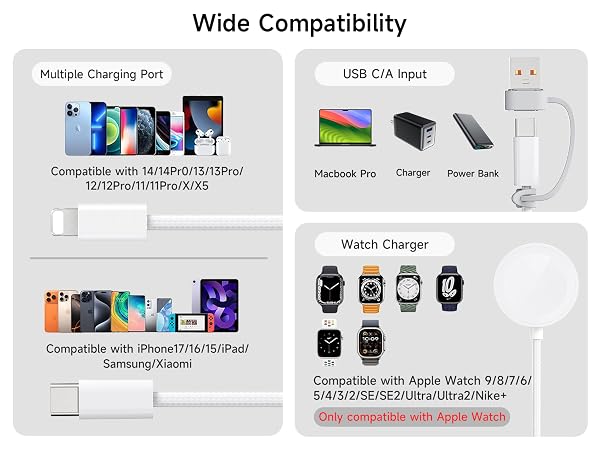 Wide Compatibility

Multiple Charging Port

Compatible with 14/14Pr0/13/13Pro/12/12Pro/11/11Pro/X/X5

Compatible with iPhone17/16/15/iPad/Samsung/Xiaomi

USB C/A Input

Macbook Pro

Charger

Power Bank

Watch Charger

Compatible with Apple Watch 9/8/7/6/5/4/3/2/SE/SE2/Ultra/Ultra2/Nike+

Only compatible with Apple Watch